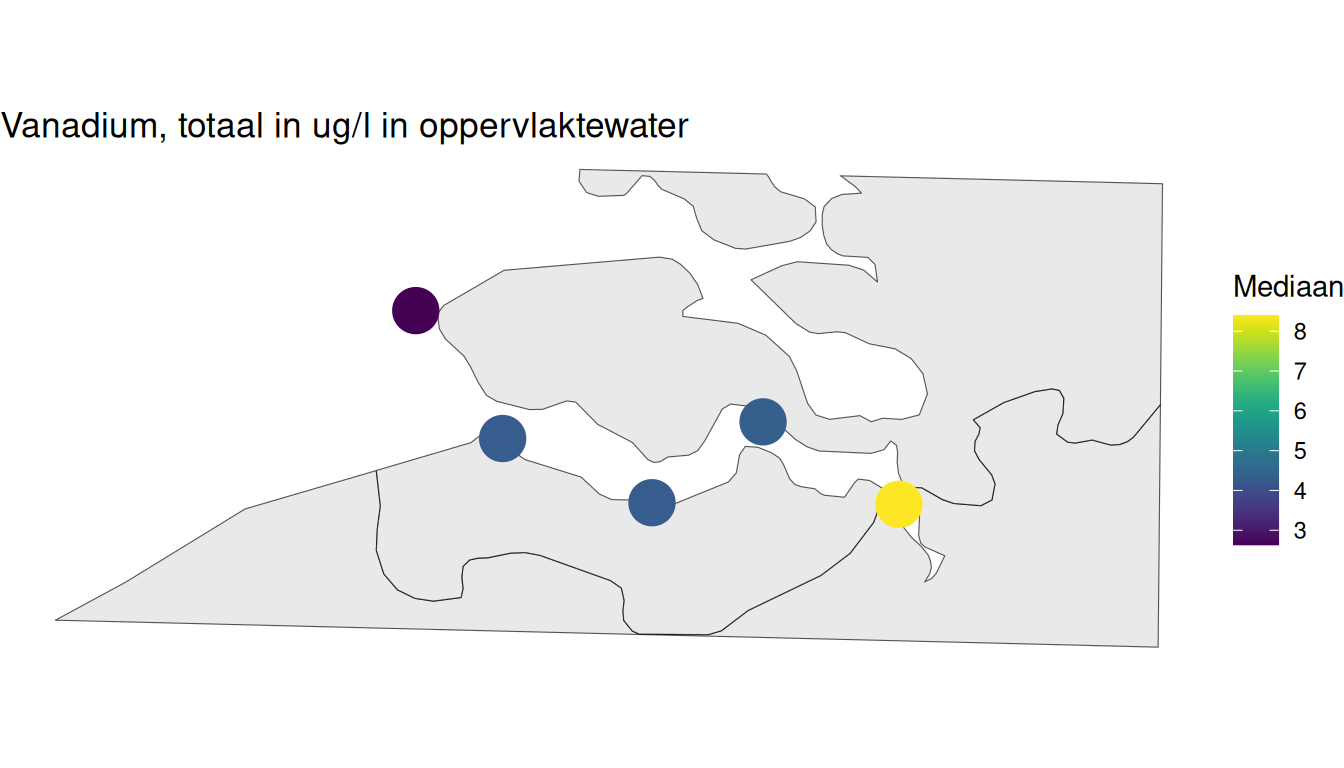 Vanadium, totaal in ug/l in oppervlaktewater

Mediaan
8
7
6
5
4
3